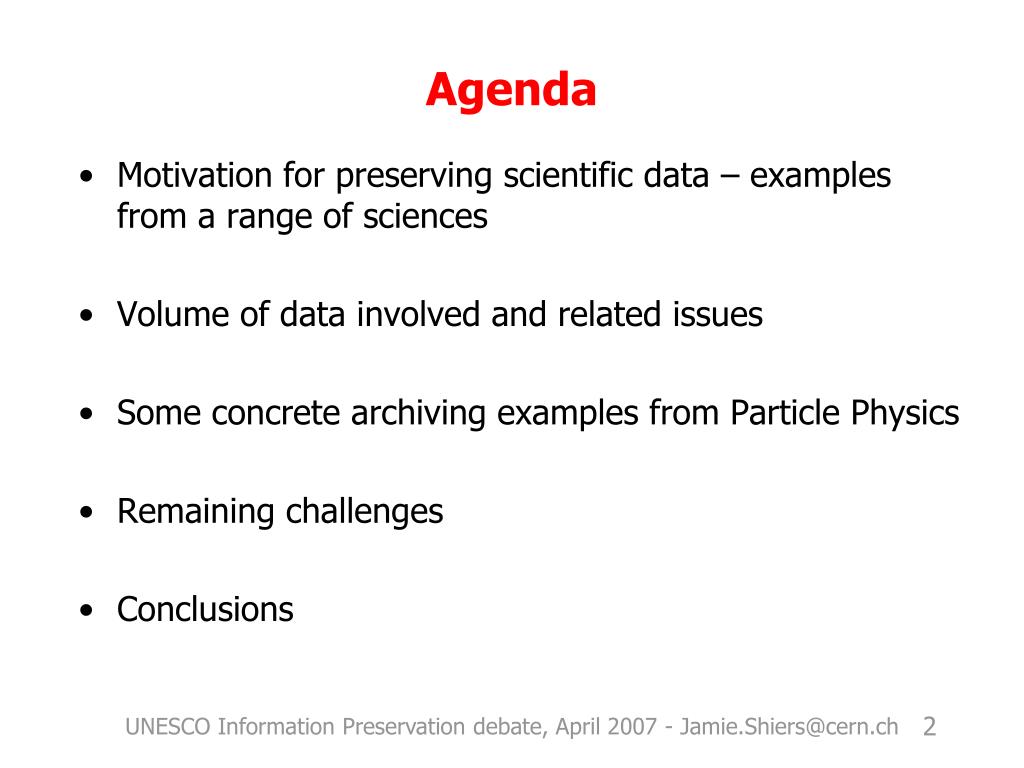 Agenda

• Motivation for preserving scientific data – examples from a range of sciences

• Volume of data involved and related issues

• Some concrete archiving examples from Particle Physics

• Remaining challenges

• Conclusions

UNESCO Information Preservation debate, April 2007 - Jamie.Shiers@cern.ch 2